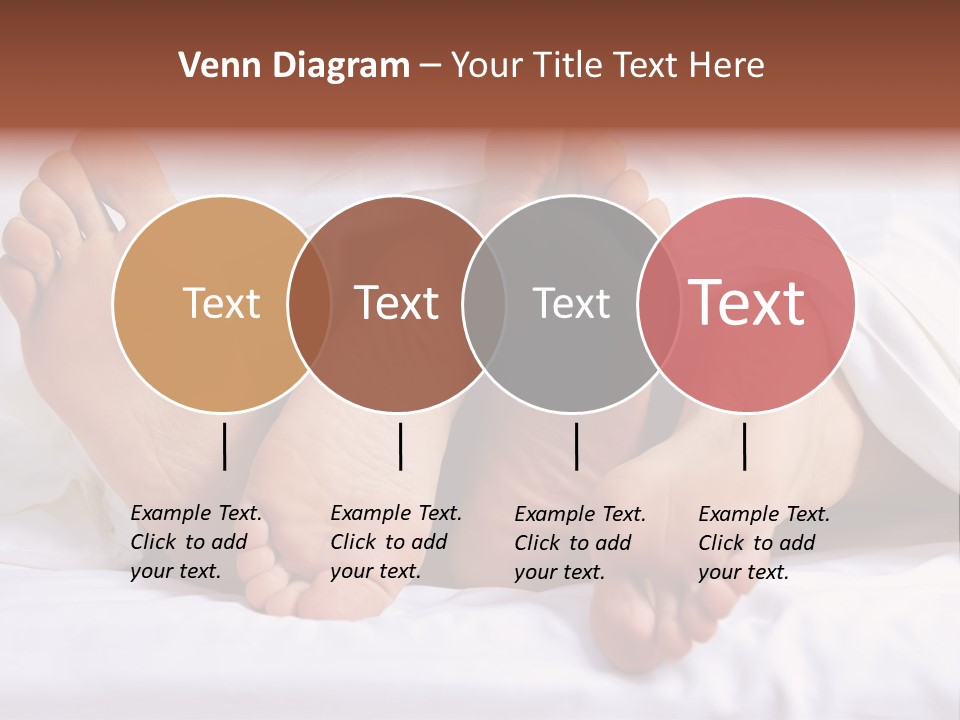 Venn Diagram – Your Title Text Here

Text

Text

Text

Text

Example Text. Click to add your text.

Example Text. Click to add your text.

Example Text. Click to add your text.

Example Text. Click to add your text.